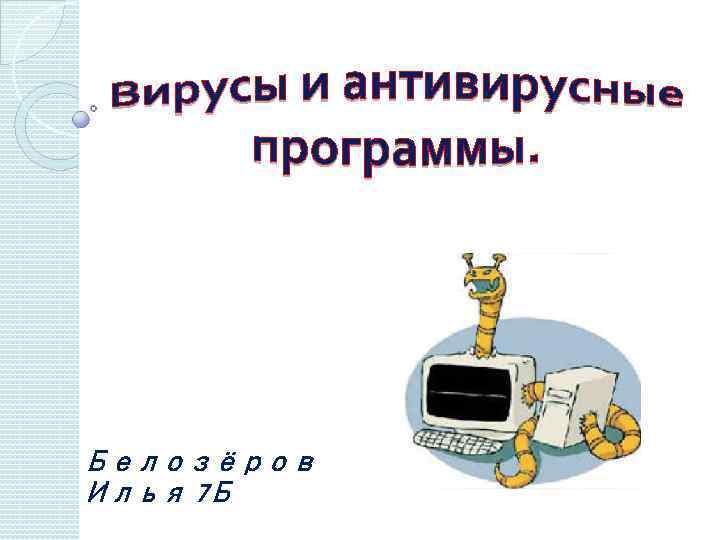 Вирусы и антивирусные программы.

Белозёров Илья 7Б